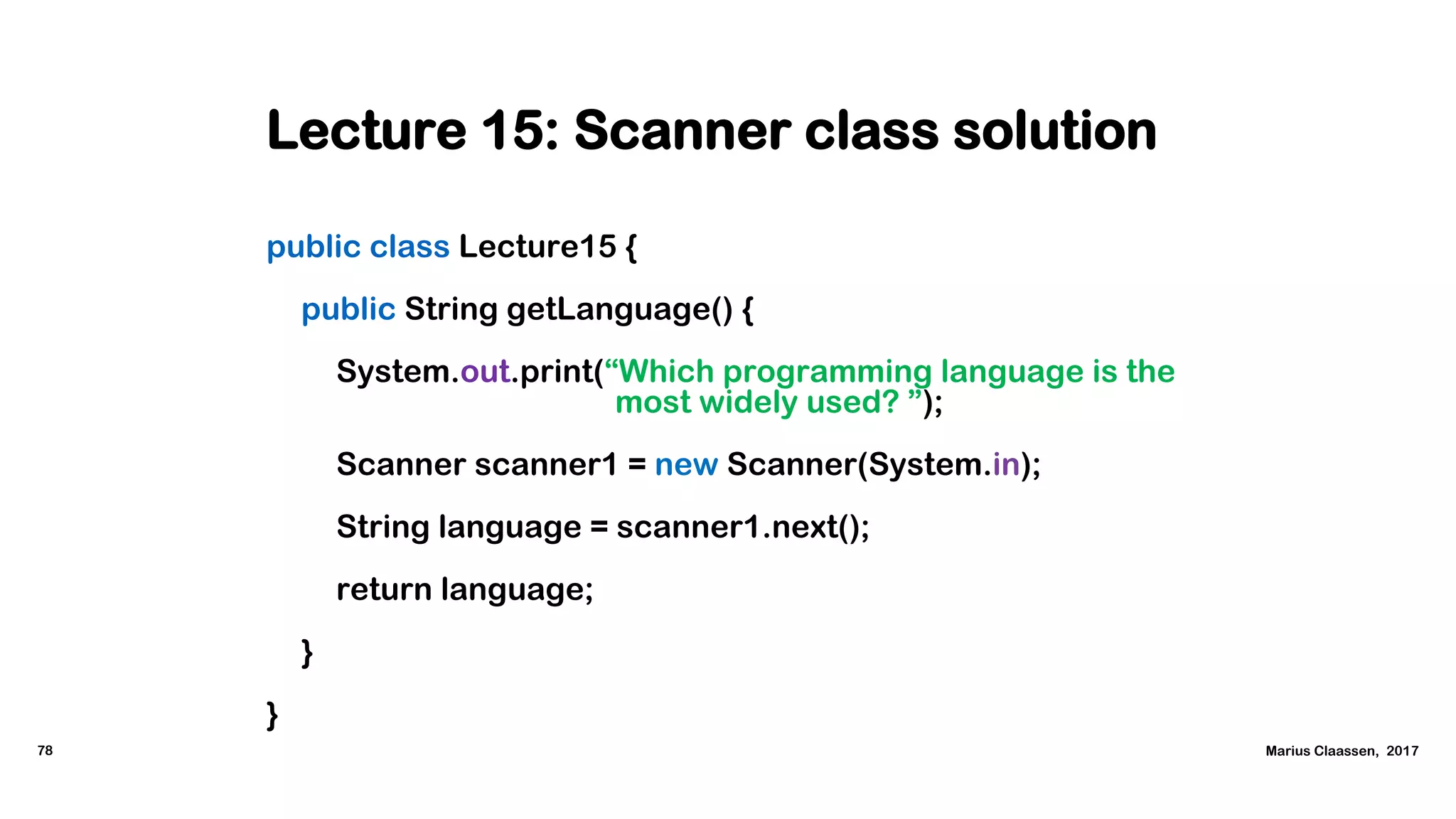 Lecture 15: Scanner class solution

public class Lecture15 {

public String getLanguage() {

System.out.print(“Which programming language is the most widely used? ”);

Scanner scanner1 = new Scanner(System.in);

String language = scanner1.next();

return language;

}

}

78

Marius Claassen, 2017